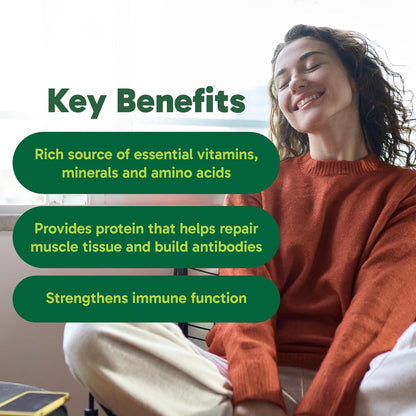 Key Benefits

Rich source of essential vitamins, minerals and amino acids

Provides protein that helps repair muscle tissue and build antibodies

Strengthens immune function